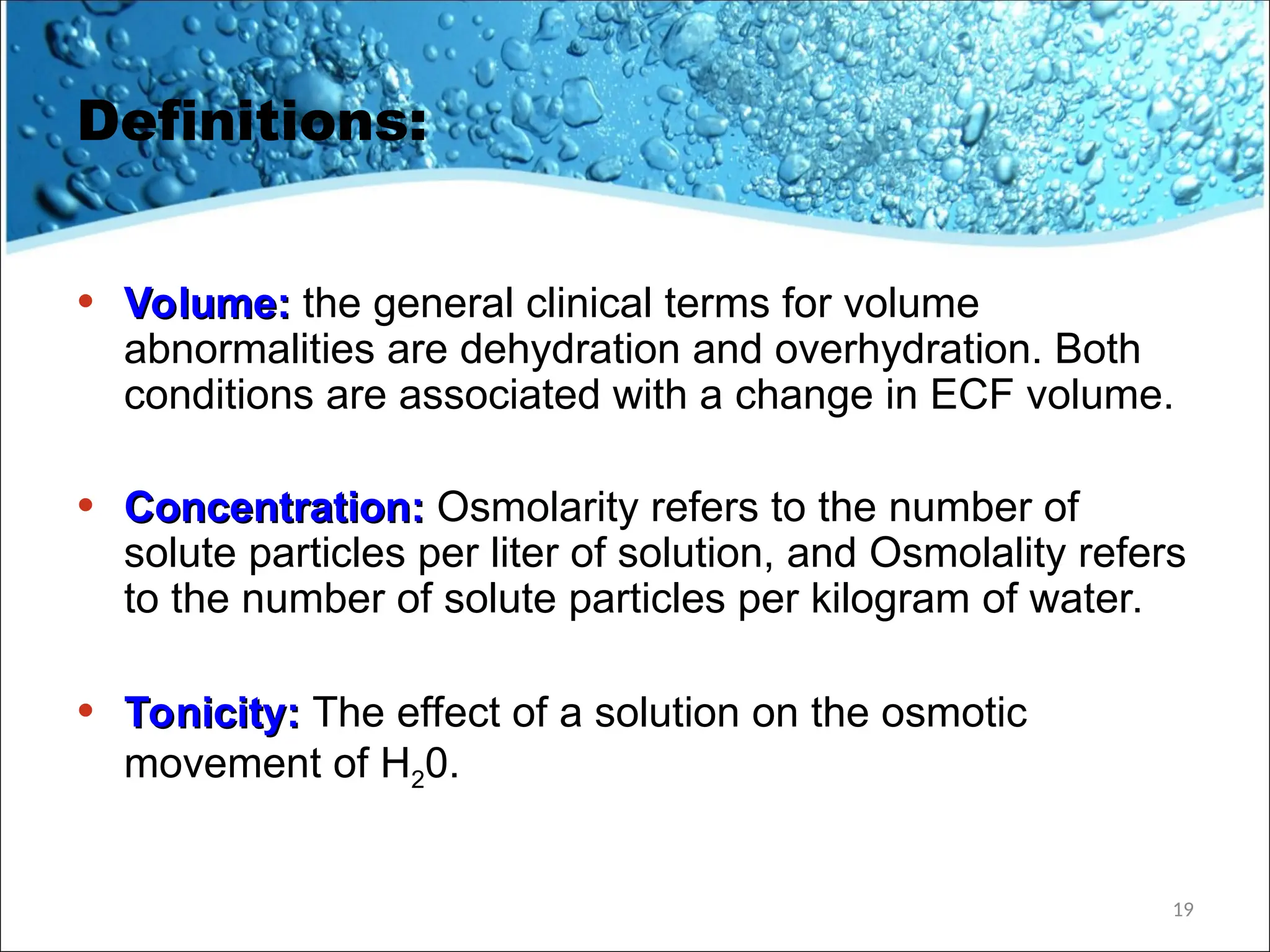 Definitions:

• Volume: the general clinical terms for volume abnormalities are dehydration and overhydration. Both conditions are associated with a change in ECF volume.

• Concentration: Osmolarity refers to the number of solute particles per liter of solution, and Osmolality refers to the number of solute particles per kilogram of water.

• Tonicity: The effect of a solution on the osmotic movement of $H_20$.

19